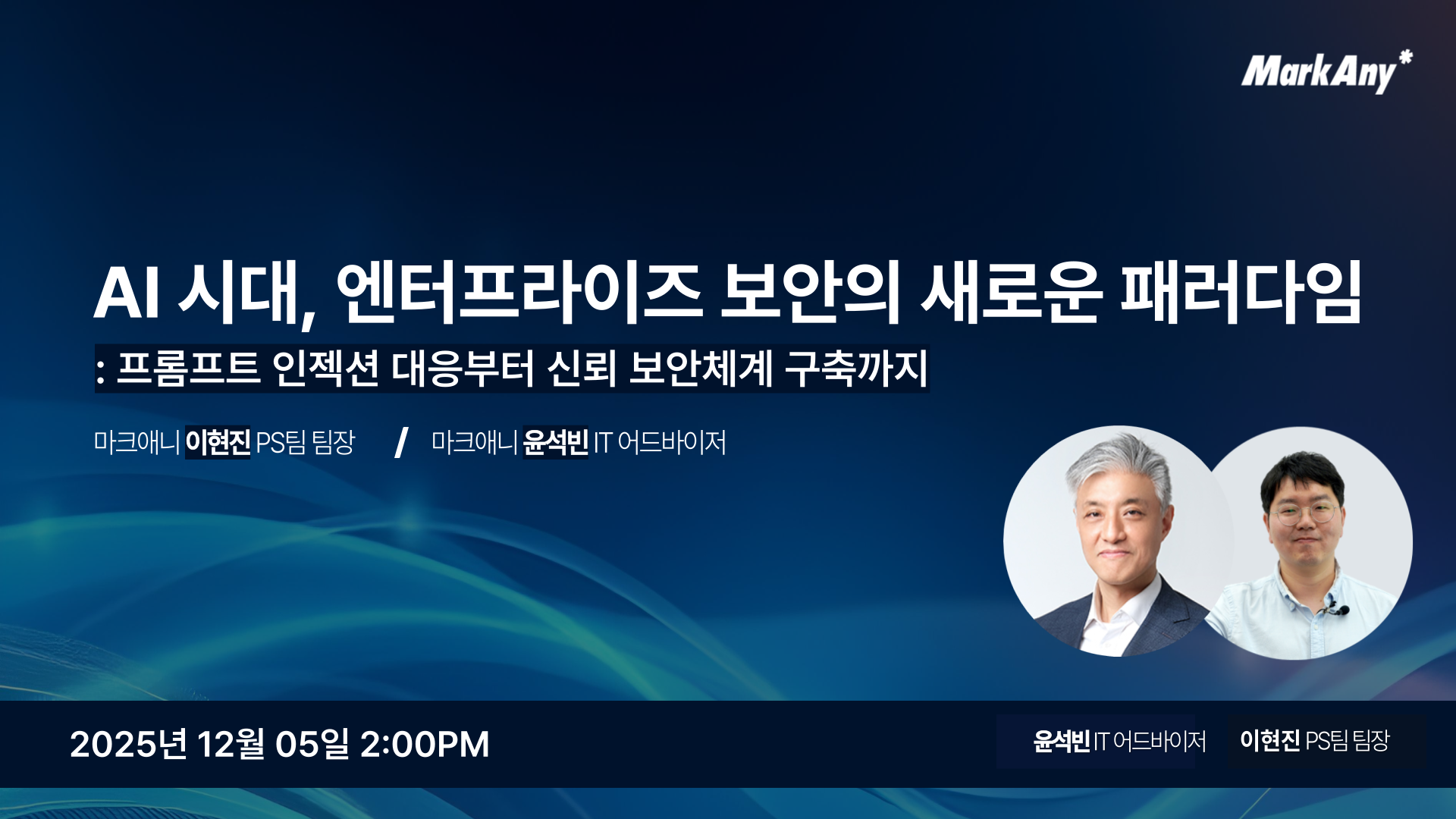 MarkAny*

AI 시대, 엔터프라이즈 보안의 새로운 패러다임
: 프롬프트 인젝션 대응부터 신뢰 보안체계 구축까지

마크애니 이현진 PS팀 팀장 / 마크애니 윤석빈 IT 어드바이저

2025년 12월 05일 2:00PM

윤석빈 IT 어드바이저 이현진 PS팀 팀장